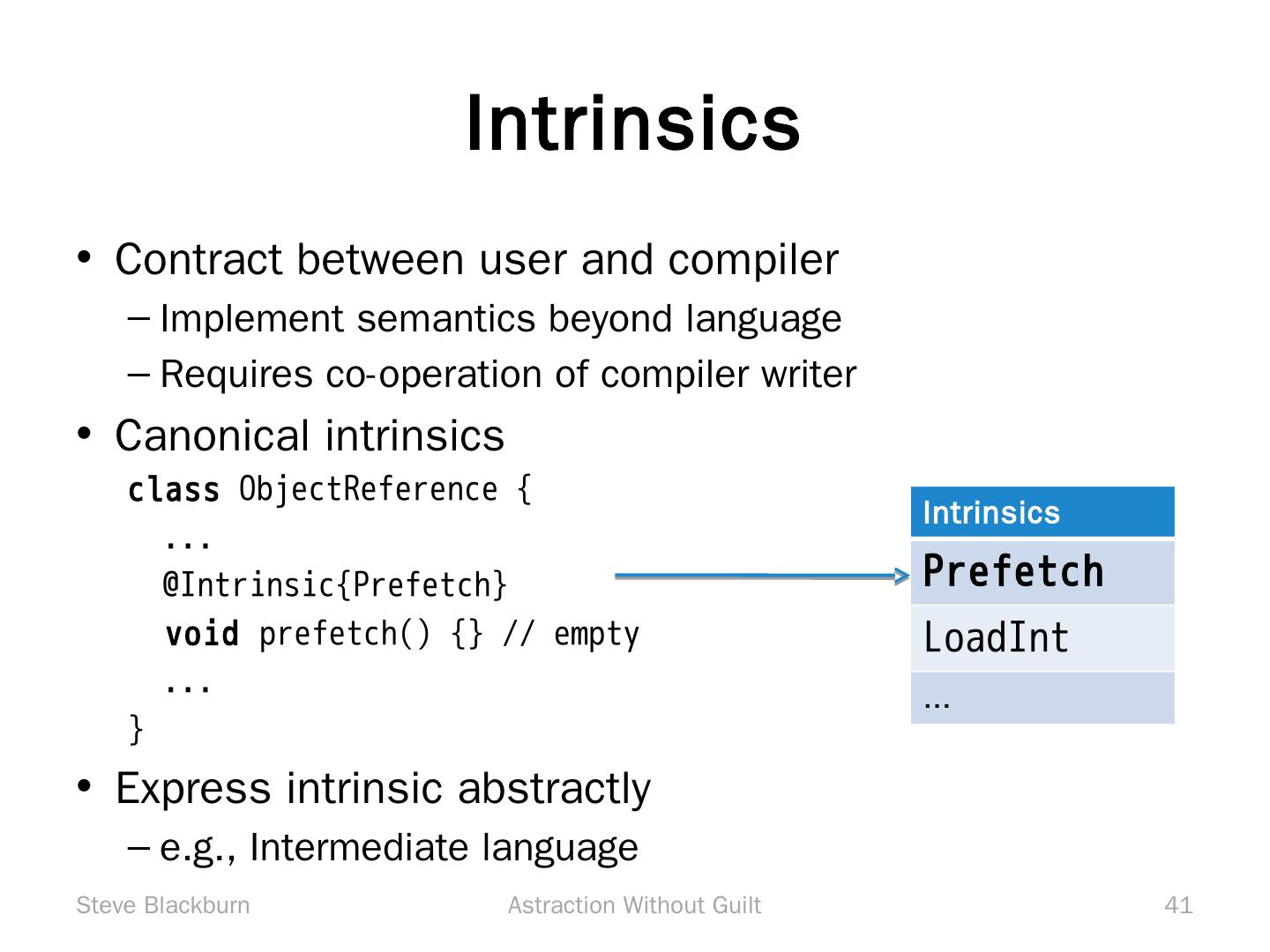 Intrinsics

• Contract between user and compiler
– Implement semantics beyond language
– Requires co-operation of compiler writer

• Canonical intrinsics

class ObjectReference {
  ...
  @Intrinsic{Prefetch}
  void prefetch() {} // empty
  ...
}

| Intrinsics |
|---|
| Prefetch |
| LoadInt |
| … |

• Express intrinsic abstractly
– e.g., Intermediate language

Steve Blackburn

Astraction Without Guilt

41